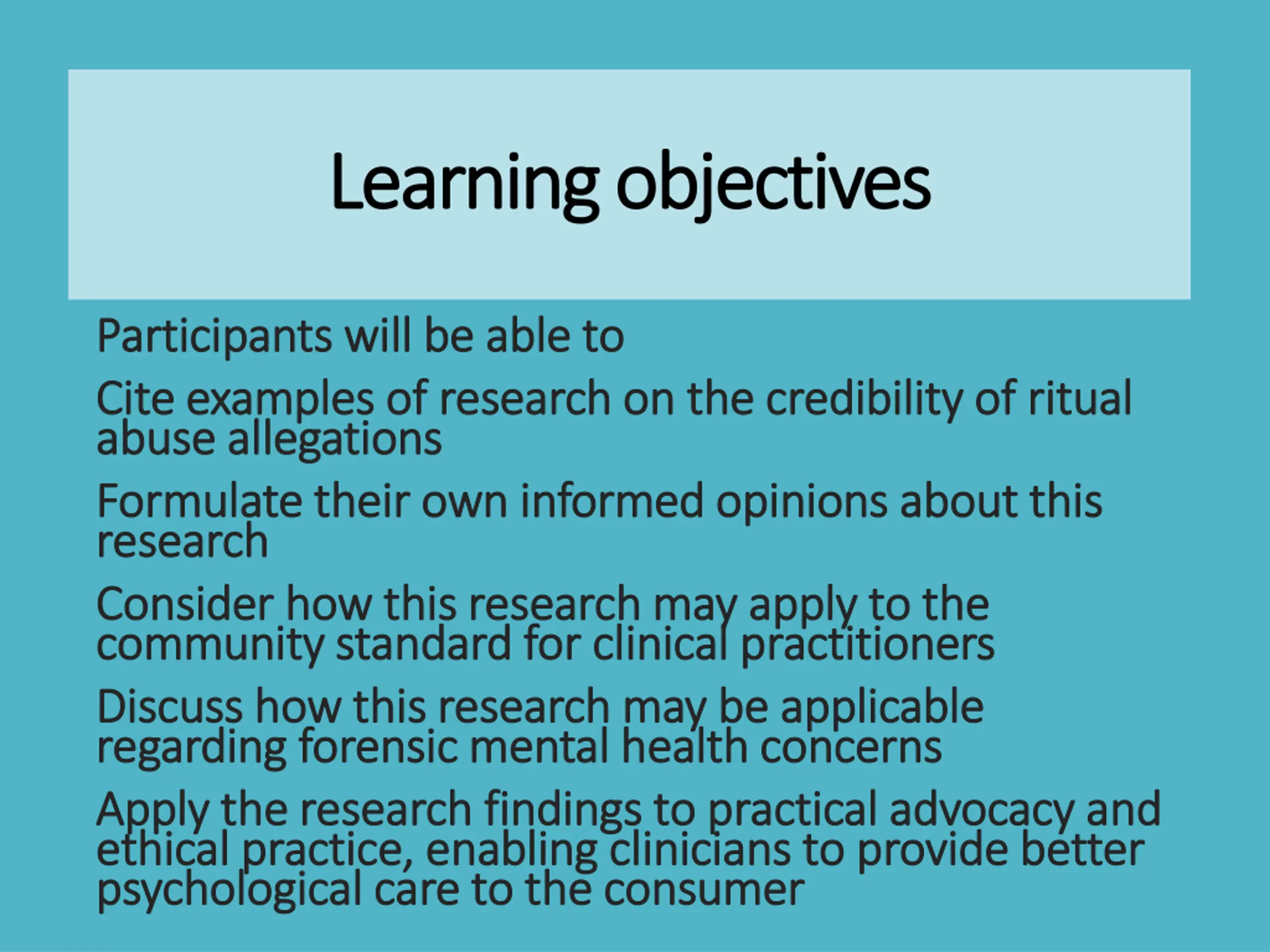 Learning objectives

Participants will be able to

Cite examples of research on the credibility of ritual abuse allegations

Formulate their own informed opinions about this research

Consider how this research may apply to the community standard for clinical practitioners

Discuss how this research may be applicable regarding forensic mental health concerns

Apply the research findings to practical advocacy and ethical practice, enabling clinicians to provide better psychological care to the consumer